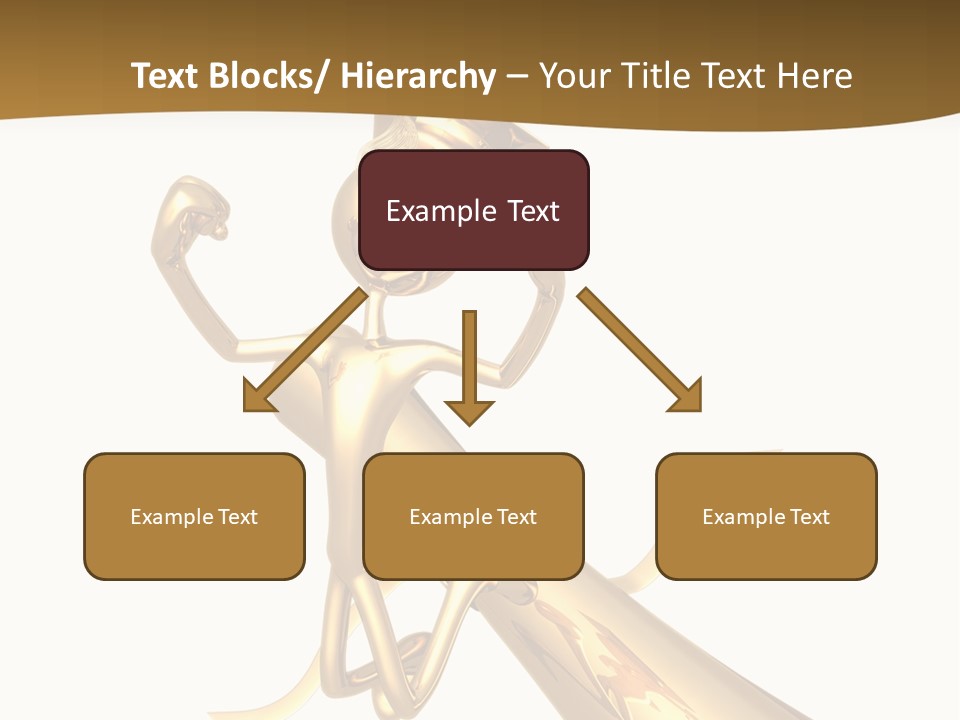 Text Blocks/ Hierarchy – Your Title Text Here

Example Text

Example Text

Example Text

Example Text